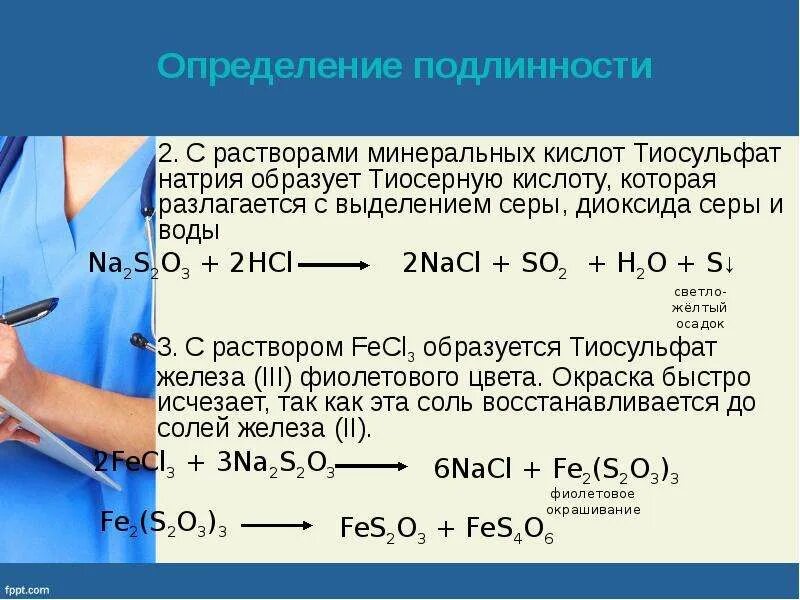 Определение подлинности

2. С растворами минеральных кислот Тиосульфат натрия образует Тиосерную кислоту, которая разлагается с выделением серы, диоксида серы и воды

$Na_2S_2O_3 + 2HCl \longrightarrow 2NaCl + SO_2 + H_2O + S\downarrow$

светло-жёлтый осадок

3. С раствором $FeCl_3$ образуется Тиосульфат железа (III) фиолетового цвета. Окраска быстро исчезает, так как эта соль восстанавливается до солей железа (II).

$2FeCl_3 + 3Na_2S_2O_3 \longrightarrow 6NaCl + Fe_2(S_2O_3)_3$

фиолетовое окрашивание

$Fe_2(S_2O_3)_3 \longrightarrow FeS_2O_3 + FeS_4O_6$

fppt.com